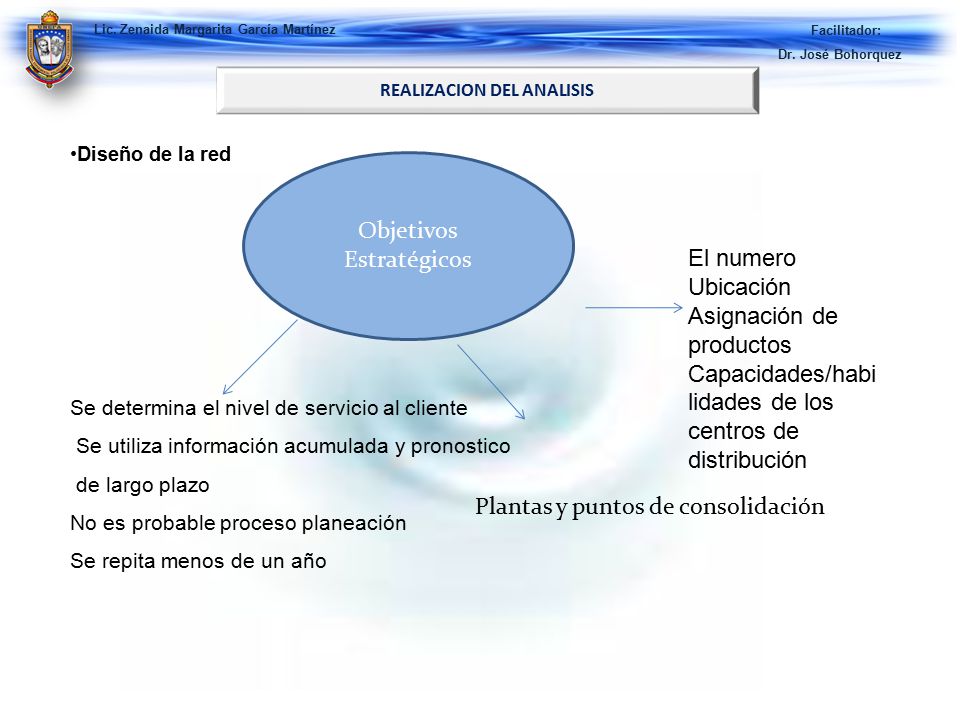 Lic. Zenaida Margarita García Martínez

Facilitador:

Dr. José Bohorquez

REALIZACION DEL ANALISIS

•Diseño de la red

Objetivos Estratégicos

El numero
Ubicación
Asignación de productos
Capacidades/habilidades de los centros de distribución

Se determina el nivel de servicio al cliente
Se utiliza información acumulada y pronostico de largo plazo
No es probable proceso planeación
Se repita menos de un año

Plantas y puntos de consolidación